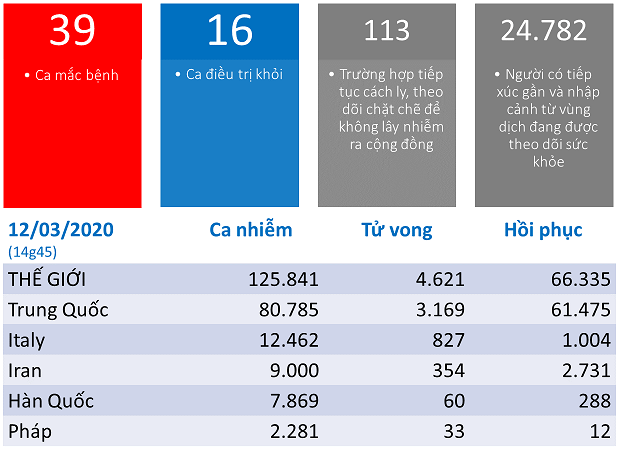 39

• Ca mắc bệnh

16

• Ca điều trị khỏi

113

• Trường hợp tiếp tục cách ly, theo dõi chặt chẽ để không lây nhiễm ra cộng đồng

24.782

• Người có tiếp xúc gần và nhập cảnh từ vùng dịch đang được theo dõi sức khỏe

| 12/03/2020 (14g45) | Ca nhiễm | Tử vong | Hồi phục |
|---|---|---|---|
| THẾ GIỚI | 125.841 | 4.621 | 66.335 |
| Trung Quốc | 80.785 | 3.169 | 61.475 |
| Italy | 12.462 | 827 | 1.004 |
| Iran | 9.000 | 354 | 2.731 |
| Hàn Quốc | 7.869 | 60 | 288 |
| Pháp | 2.281 | 33 | 12 |